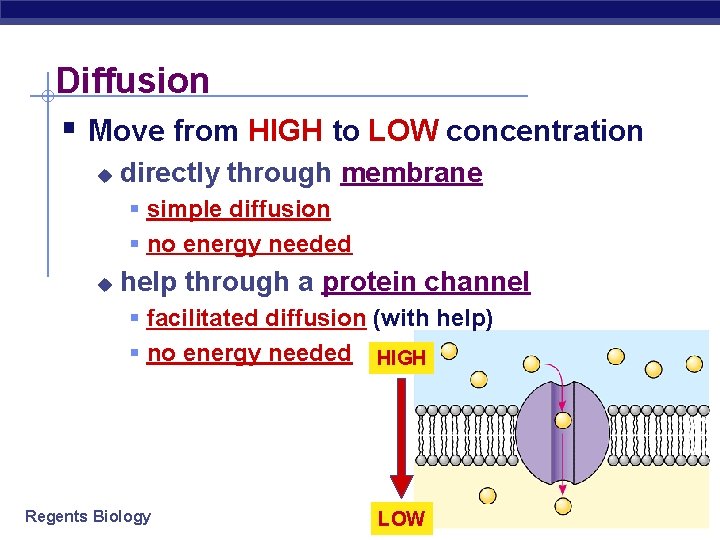 Diffusion

Move from HIGH to LOW concentration

directly through membrane

simple diffusion

no energy needed

help through a protein channel

facilitated diffusion (with help)

no energy needed

HIGH

LOW

Regents Biology